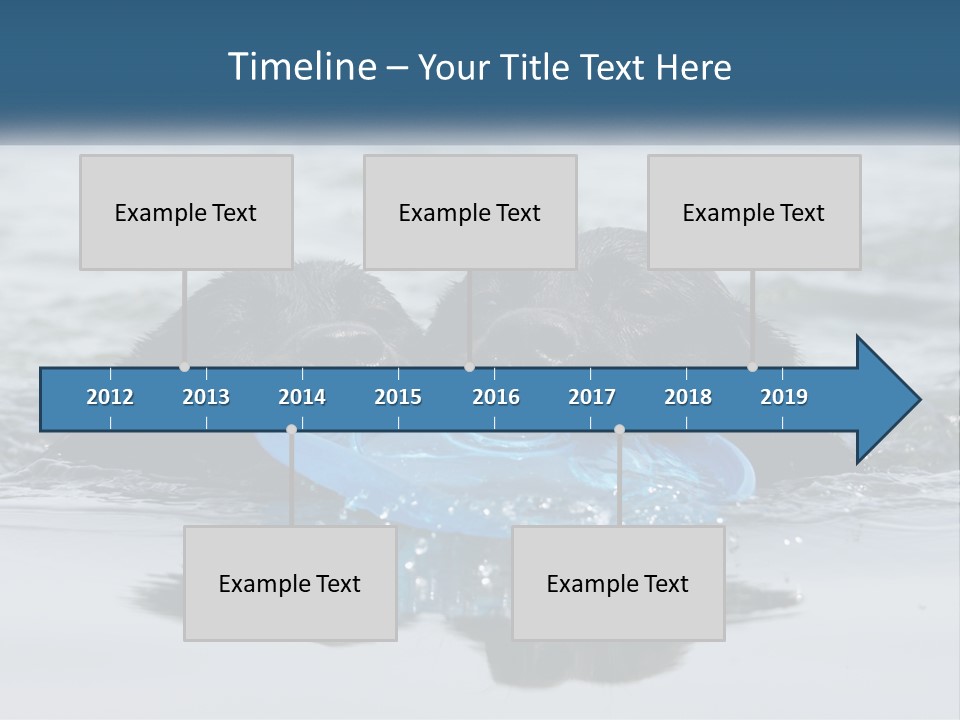 Timeline – Your Title Text Here

Example Text

Example Text

Example Text

2012
2013
2014
2015
2016
2017
2018
2019

Example Text

Example Text